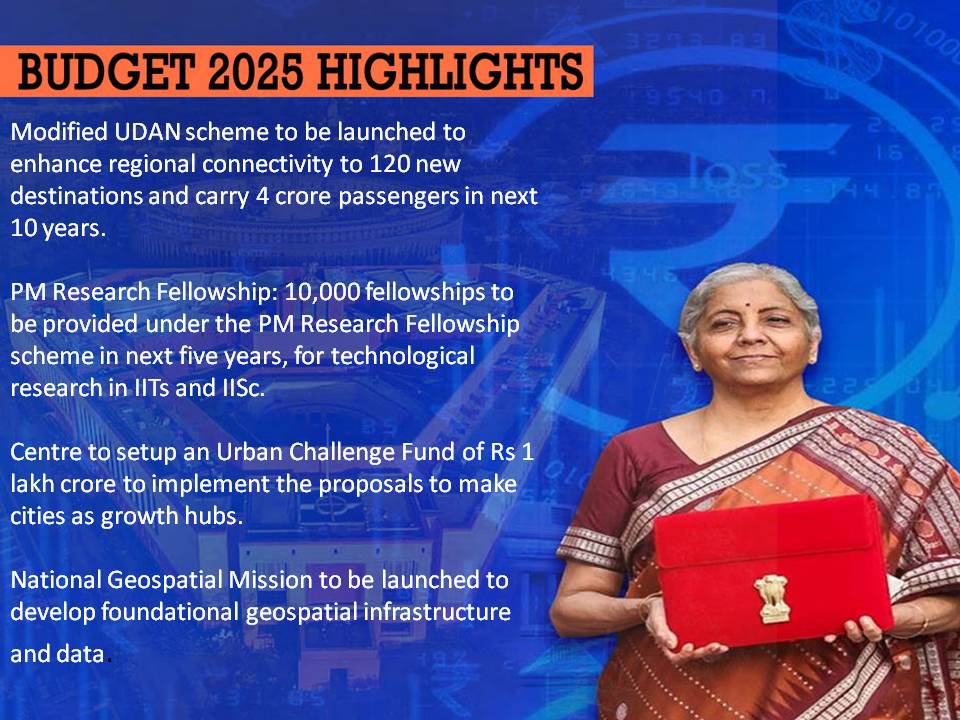 BUDGET 2025 HIGHLIGHTS

Modified UDAN scheme to be launched to enhance regional connectivity to 120 new destinations and carry 4 crore passengers in next 10 years.

PM Research Fellowship: 10,000 fellowships to be provided under the PM Research Fellowship scheme in next five years, for technological research in IITs and IISc.

Centre to setup an Urban Challenge Fund of Rs 1 lakh crore to implement the proposals to make cities as growth hubs.

National Geospatial Mission to be launched to develop foundational geospatial infrastructure and data.